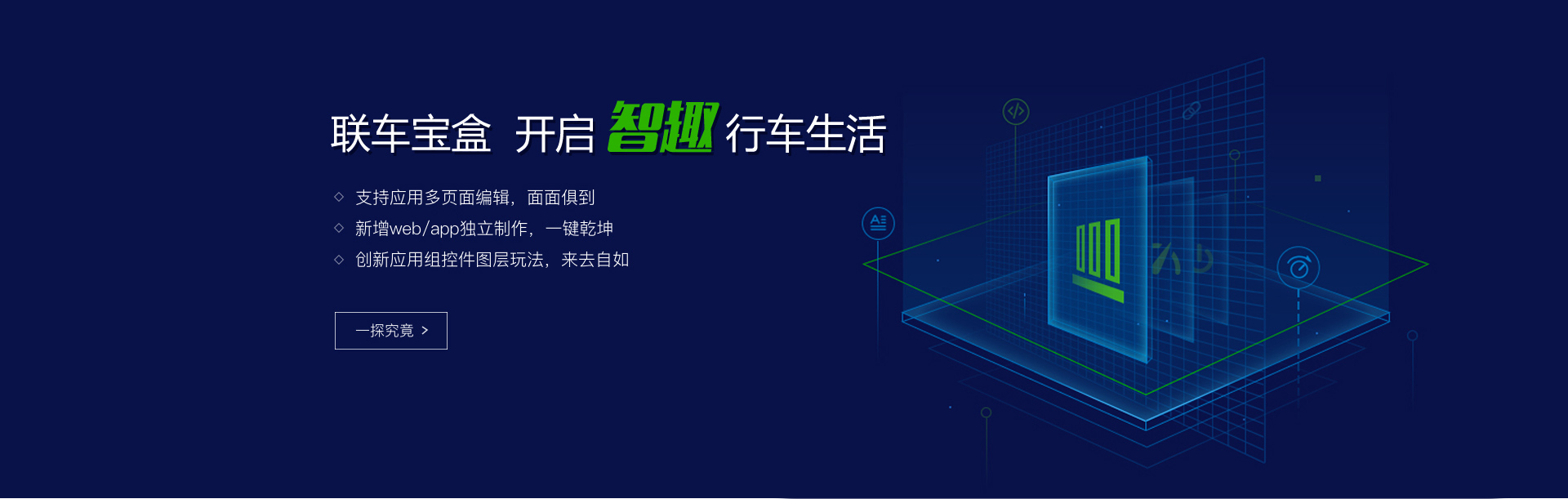 联车宝盒 开启 智趣 行车生活

◇ 支持应用多页面编辑，面面俱到
◇ 新增web/app独立制作，一键乾坤
◇ 创新应用组控件图层玩法，来去自如

一探究竟 >